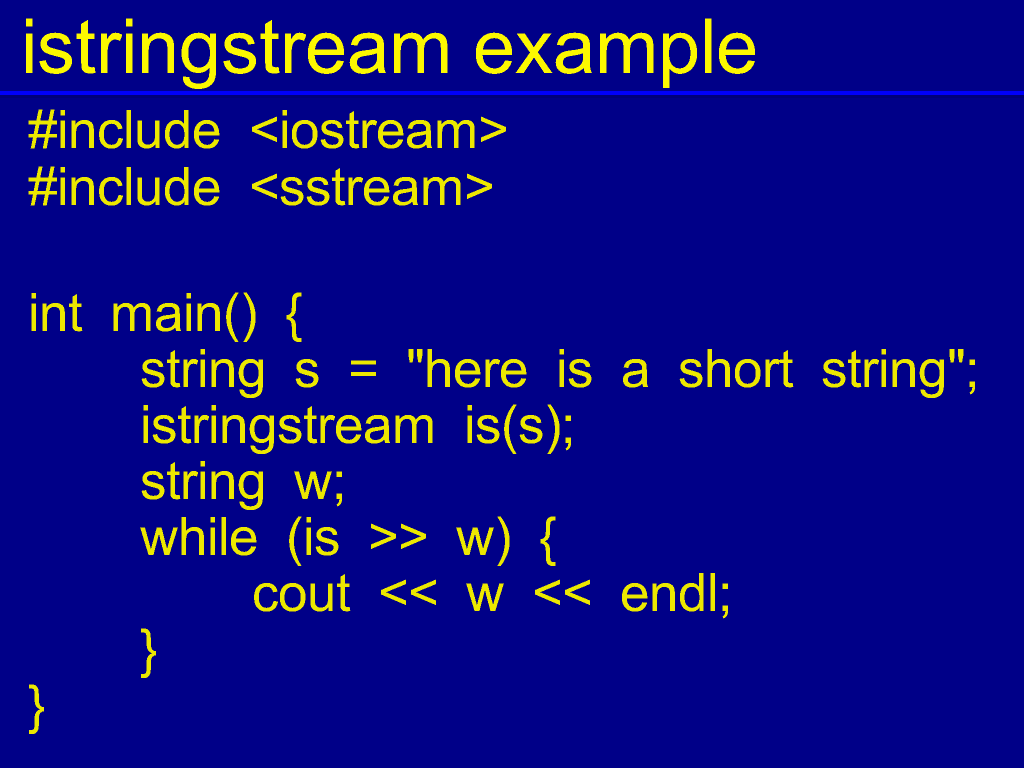 istringstream example

#include <iostream>
#include <sstream>

int main() {
string s = "here is a short string";
istringstream is(s);
string w;
while (is >> w) {
cout << w << endl;
}
}